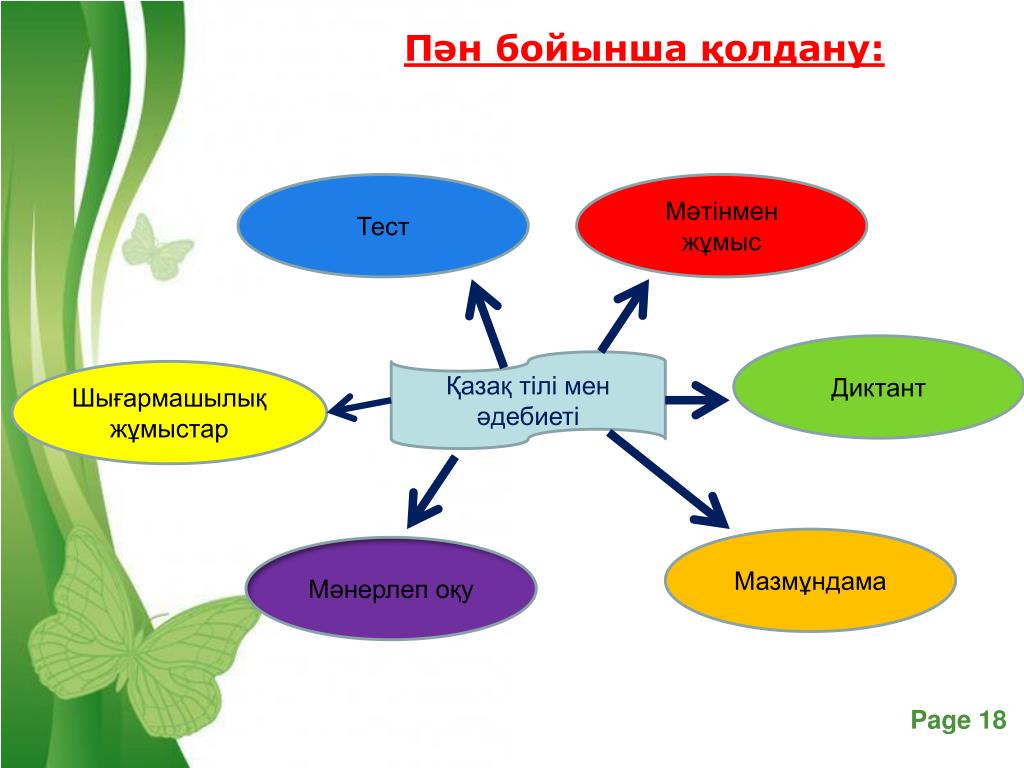 Пән бойынша қолдану:

Тест

Мәтінмен жұмыс

Шығармашылық жұмыстар

Қазақ тілі мен әдебиеті

Диктант

Мәнерлеп оқу

Мазмұндама

Page 18